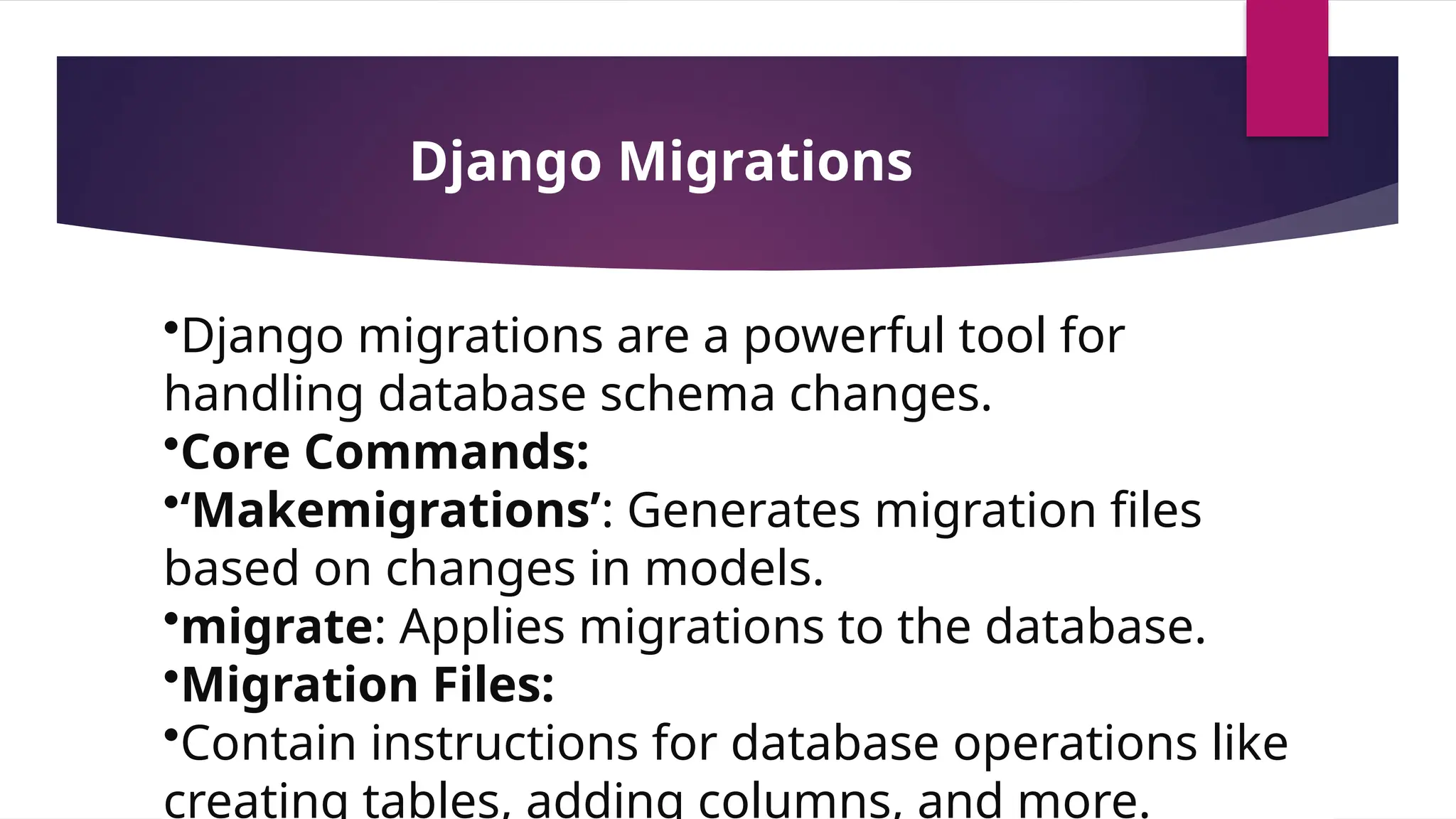 Django Migrations

•Django migrations are a powerful tool for handling database schema changes.
•Core Commands:
•‘Makemigrations’: Generates migration files based on changes in models.
•migrate: Applies migrations to the database.
•Migration Files:
•Contain instructions for database operations like creating tables, adding columns, and more.